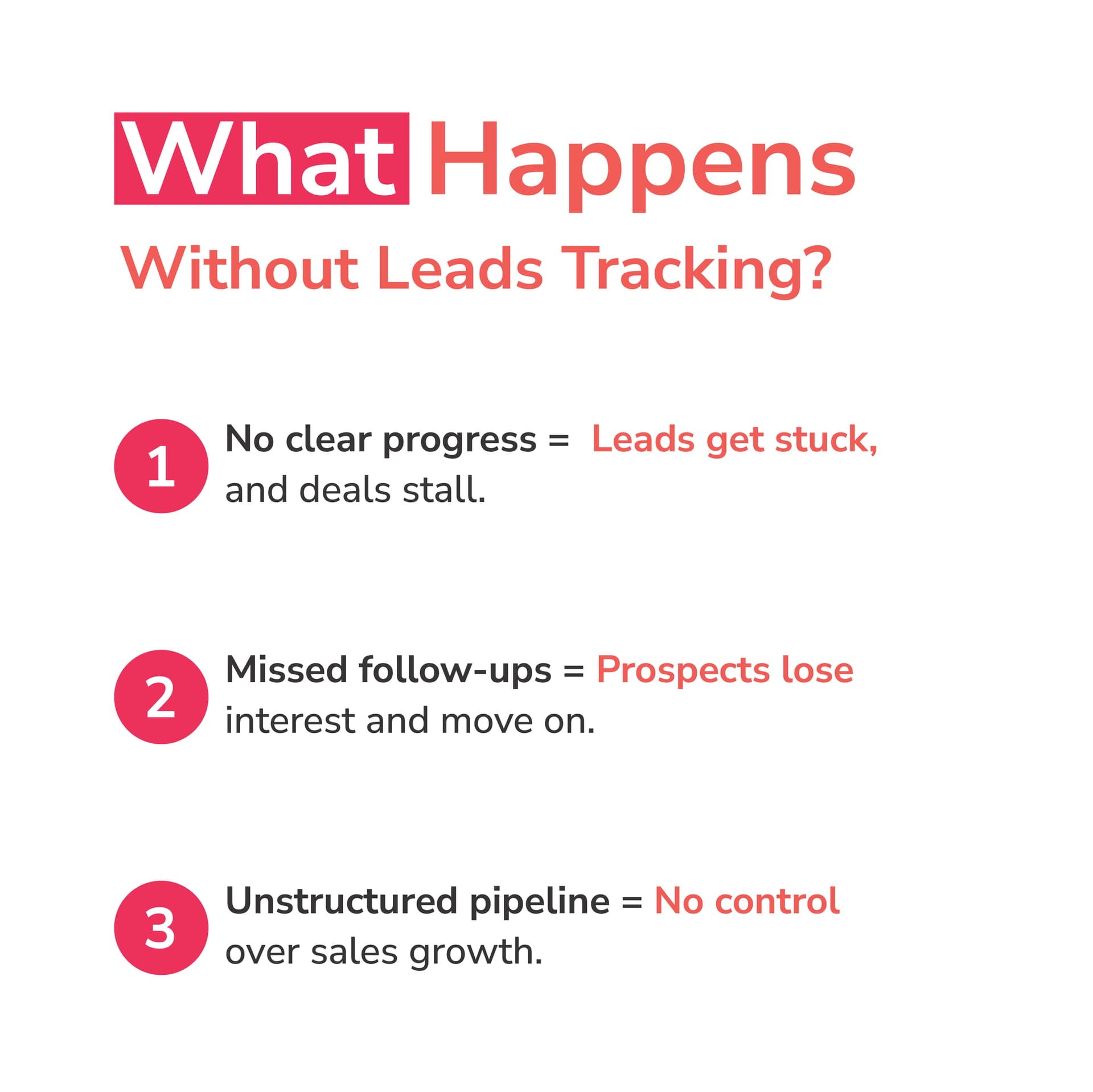 What Happens
Without Leads Tracking?

1
No clear progress = Leads get stuck, and deals stall.

2
Missed follow-ups = Prospects lose interest and move on.

3
Unstructured pipeline = No control over sales growth.